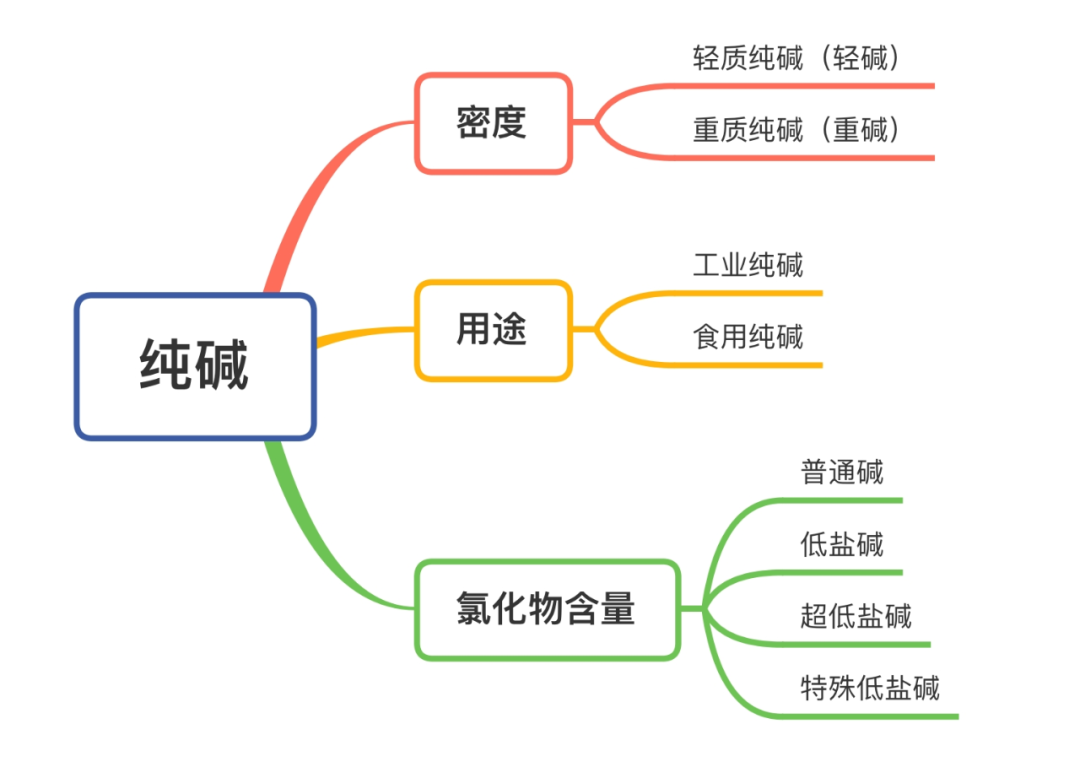 纯碱

密度

轻质纯碱（轻碱）

重质纯碱（重碱）

用途

工业纯碱

食用纯碱

氯化物含量

普通碱

低盐碱

超低盐碱

特殊低盐碱